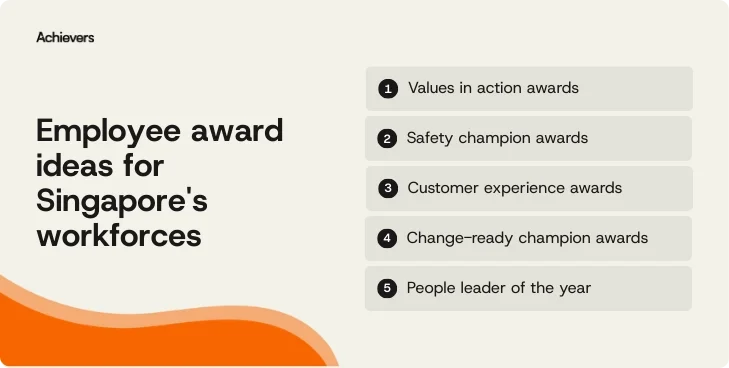 Achievers

Employee award ideas for Singapore's workforces

1 Values in action awards

2 Safety champion awards

3 Customer experience awards

4 Change-ready champion awards

5 People leader of the year